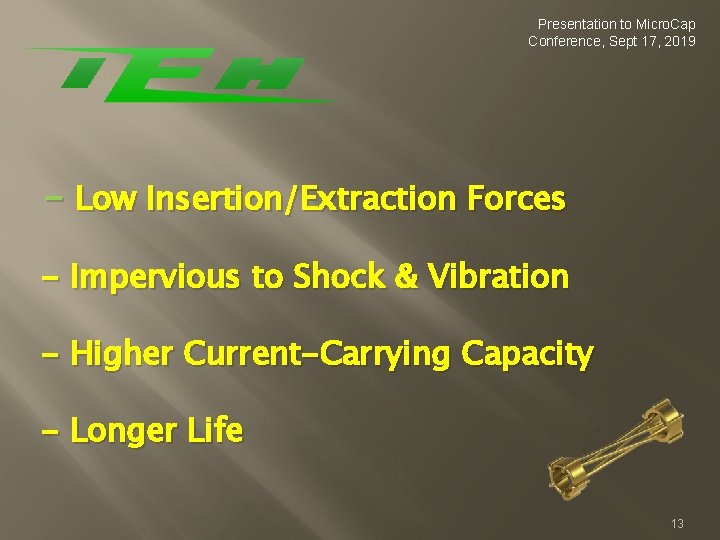 Presentation to MicroCap Conference, Sept 17, 2019

IEH

- Low Insertion/Extraction Forces

- Impervious to Shock & Vibration

- Higher Current-Carrying Capacity

- Longer Life

13